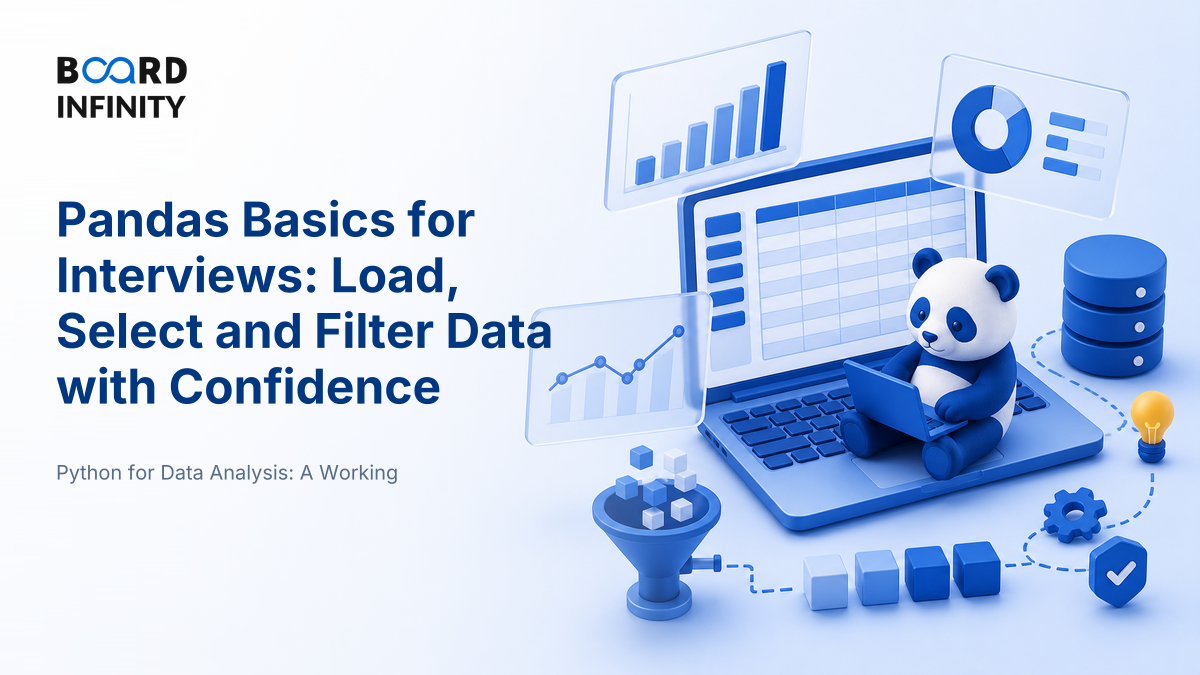 BOARD
INFINITY

Pandas Basics for Interviews: Load, Select and Filter Data with Confidence

Python for Data Analysis: A Working